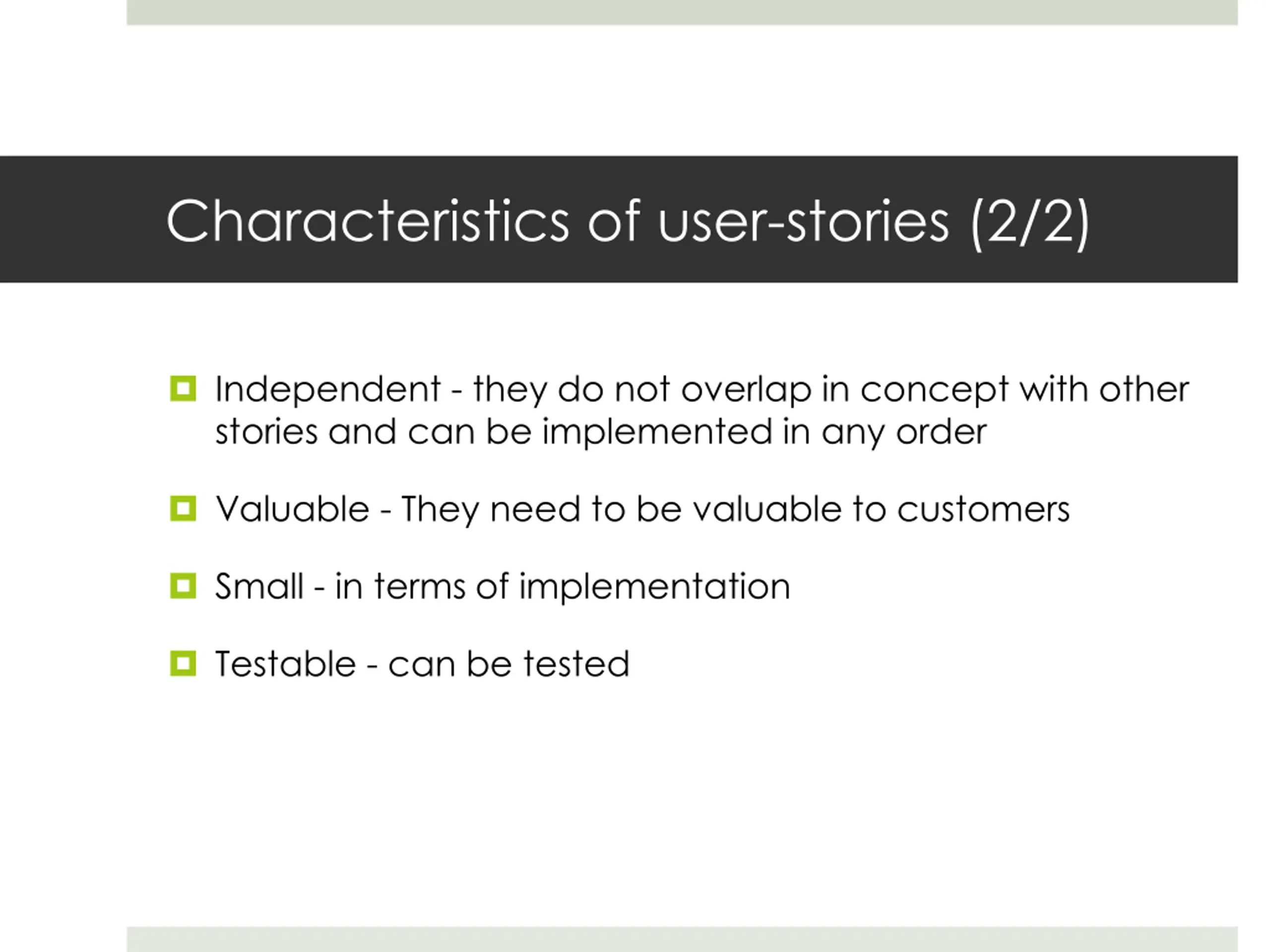 Characteristics of user-stories (2/2)

Independent - they do not overlap in concept with other stories and can be implemented in any order

Valuable - They need to be valuable to customers

Small - in terms of implementation

Testable - can be tested